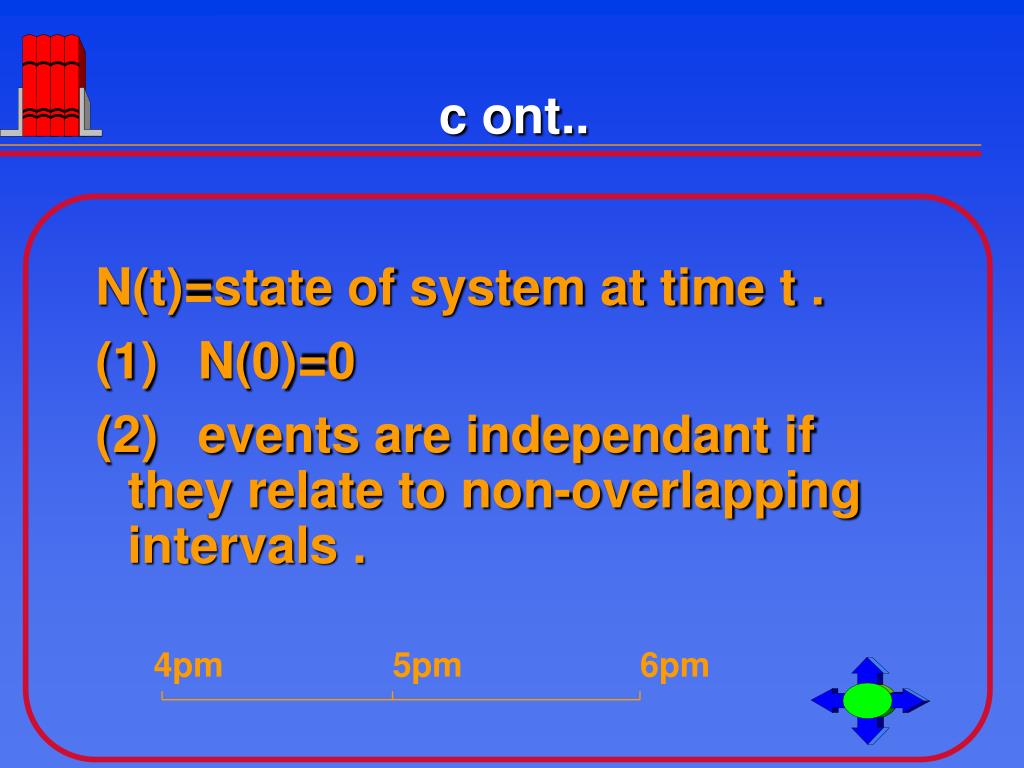 c ont..

N(t)=state of system at time t .

(1) N(0)=0

(2) events are independant if they relate to non-overlapping intervals .

4pm 5pm 6pm